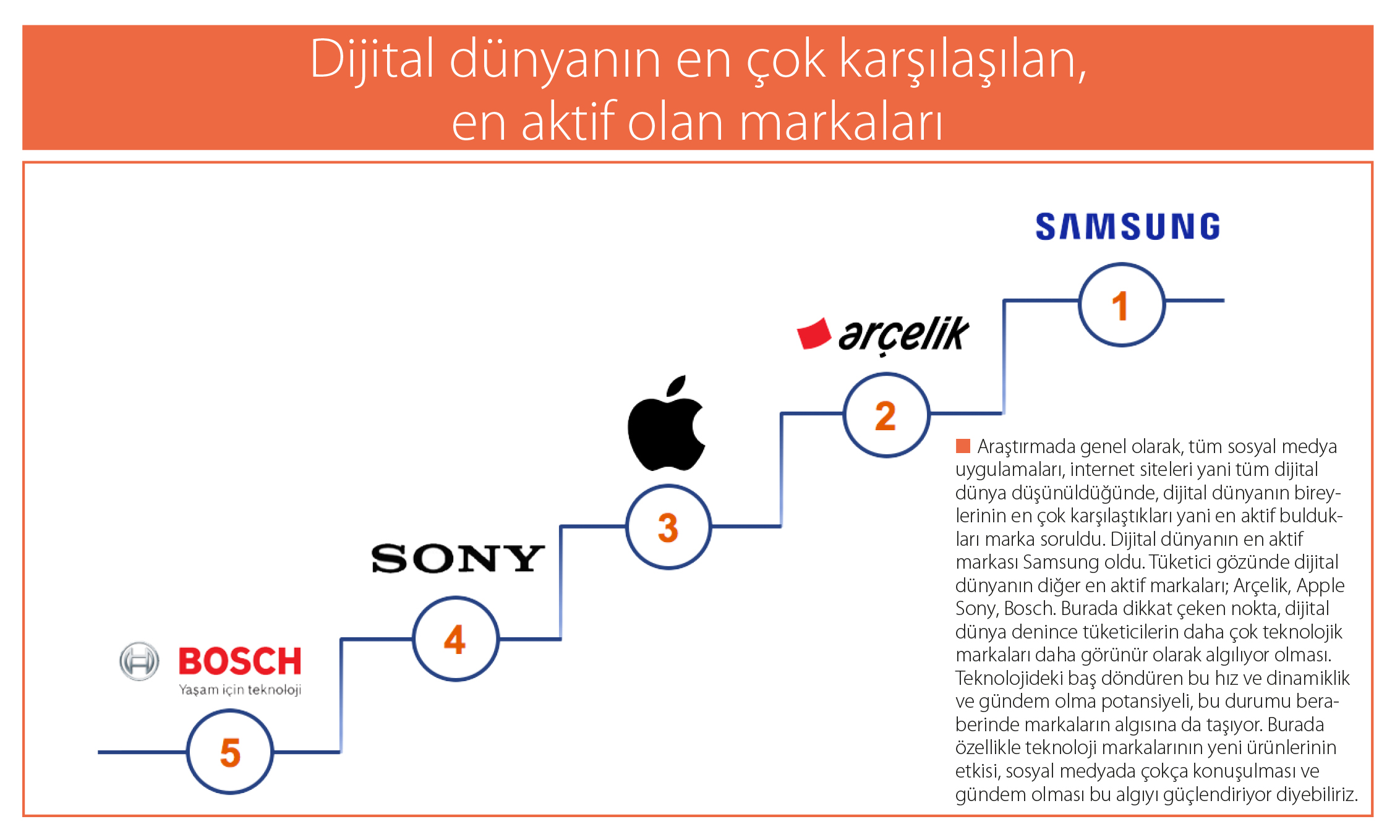 Dijital dünyanın en çok karşılaşılan, en aktif olan markaları

SAMSUNG

1

arçelik

2

3

SONY

4

BOSCH
Yaşam için teknoloji

5

Araştırmada genel olarak, tüm sosyal medya uygulamaları, internet siteleri yani tüm dijital dünya düşünüldüğünde, dijital dünyanın bireylerinin en çok karşılaştıkları yani en aktif buldukları marka soruldu. Dijital dünyanın en aktif markası Samsung oldu. Tüketici gözünde dijital dünyanın diğer en aktif markaları; Arçelik, Apple Sony, Bosch. Burada dikkat çeken nokta, dijital dünya denince tüketicilerin daha çok teknolojik markaları daha görünür olarak algılıyor olması. Teknolojideki baş döndüren bu hız ve dinamiklik ve gündem olma potansiyeli, bu durumu beraberinde markaların algısına da taşıyor. Burada özellikle teknoloji markalarının yeni ürünlerinin etkisi, sosyal medyada çokça konuşulması ve gündem olması bu algıyı güçlendiriyor diyebiliriz.